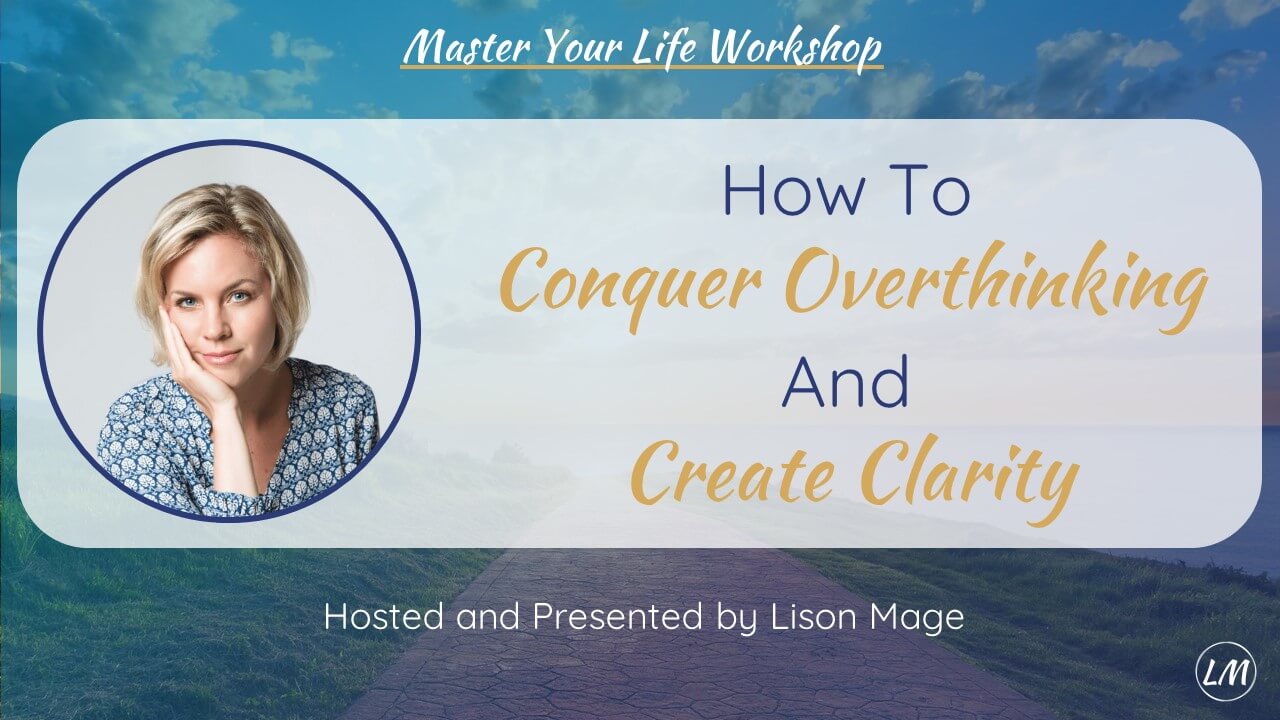 Master Your Life Workshop

How To
Conquer Overthinking
And
Create Clarity

Hosted and Presented by Lison Mage

LM